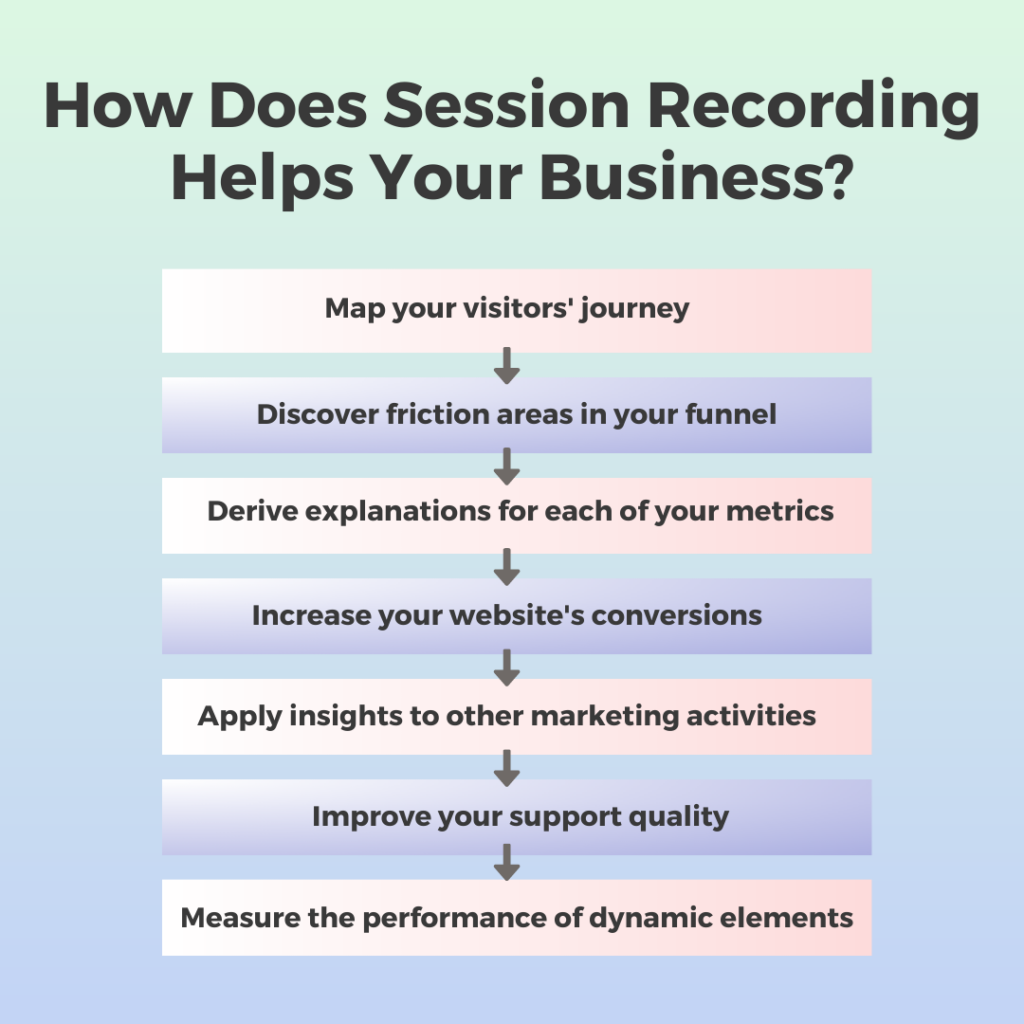 How Does Session Recording Helps Your Business?

Map your visitors' journey

Discover friction areas in your funnel

Derive explanations for each of your metrics

Increase your website's conversions

Apply insights to other marketing activities

Improve your support quality

Measure the performance of dynamic elements